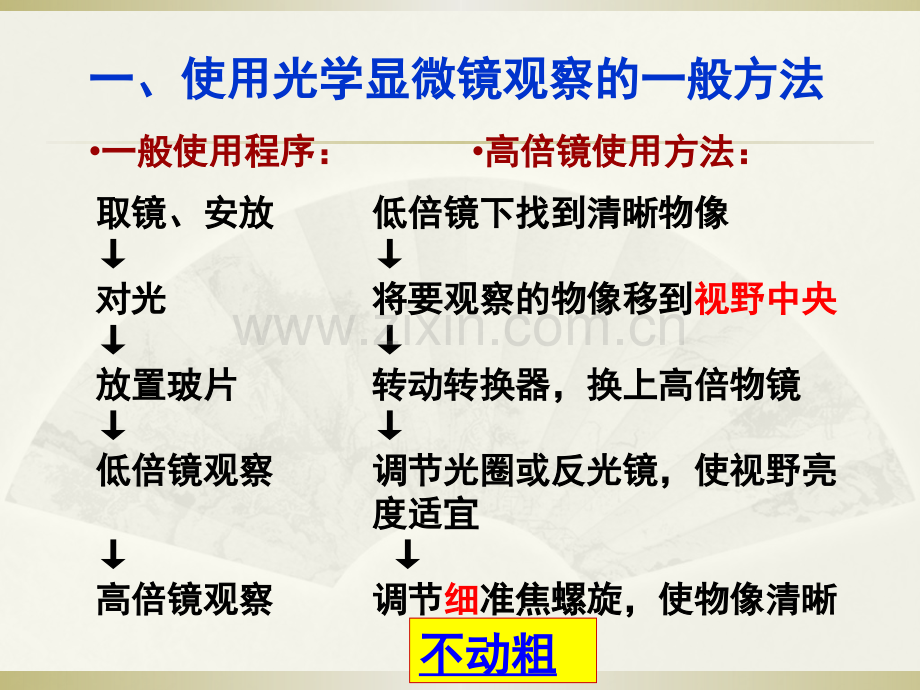 一、使用光学显微镜观察的一般方法

•一般使用程序：

取镜、安放
↓
对光
↓
放置玻片
↓
低倍镜观察
↓
高倍镜观察

•高倍镜使用方法：

低倍镜下找到清晰物像
↓
将要观察的物像移到视野中央
↓
转动转换器，换上高倍物镜
↓
调节光圈或反光镜，使视野亮度适宜
↓
调节细准焦螺旋，使物像清晰

不动粗

www.zixin.com.cn